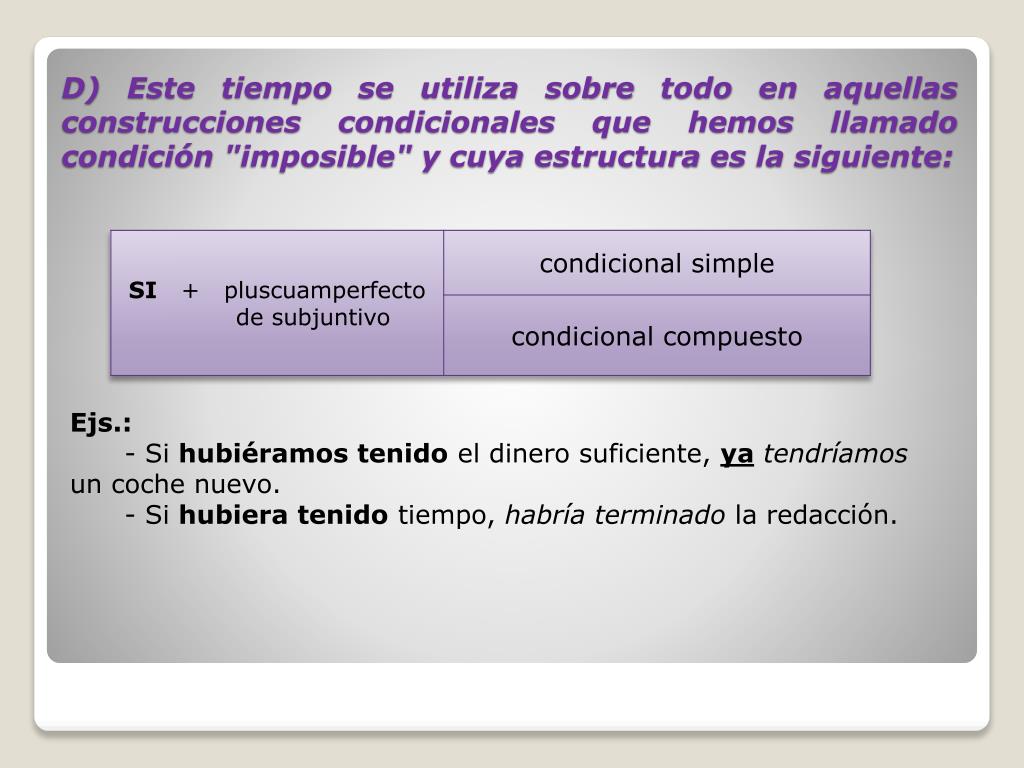 D) Este tiempo se utiliza sobre todo en aquellas construcciones condicionales que hemos llamado condición "imposible" y cuya estructura es la siguiente:

| SI + pluscuamperfecto de subjuntivo | condicional simple |
|---|---|
| | condicional compuesto |

Ejs.:
- Si hubiéramos tenido el dinero suficiente, ya tendríamos un coche nuevo.
- Si hubiera tenido tiempo, habría terminado la redacción.